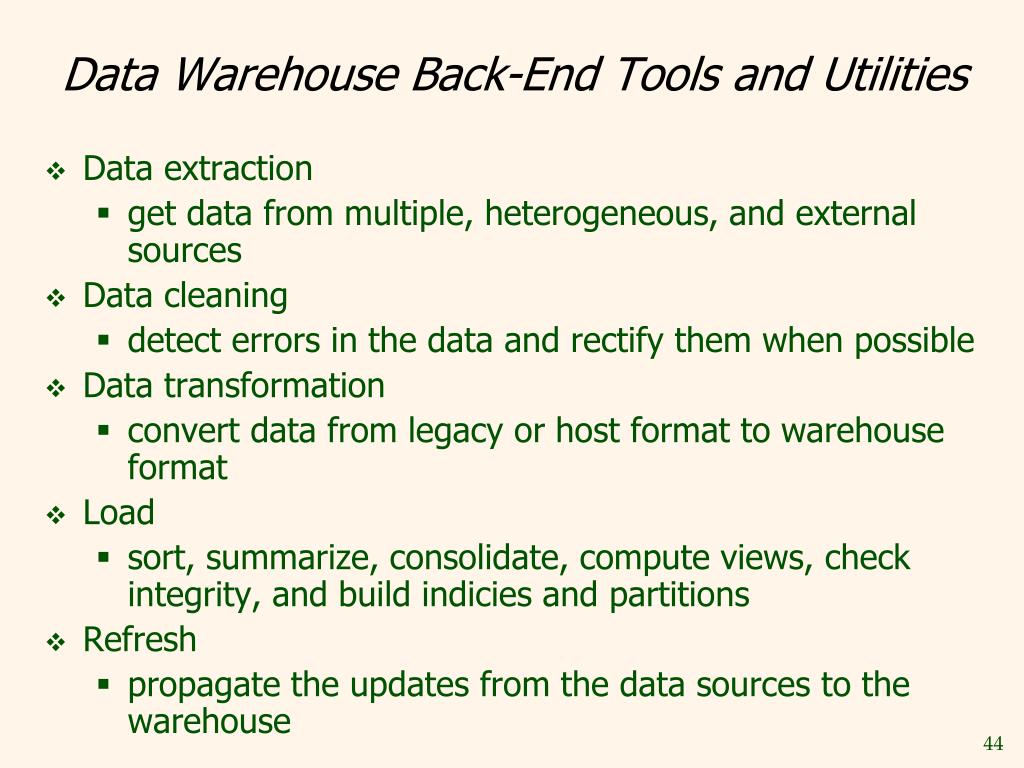 Data Warehouse Back-End Tools and Utilities

❖ Data extraction
▪ get data from multiple, heterogeneous, and external sources
❖ Data cleaning
▪ detect errors in the data and rectify them when possible
❖ Data transformation
▪ convert data from legacy or host format to warehouse format
❖ Load
▪ sort, summarize, consolidate, compute views, check integrity, and build indicies and partitions
❖ Refresh
▪ propagate the updates from the data sources to the warehouse

44